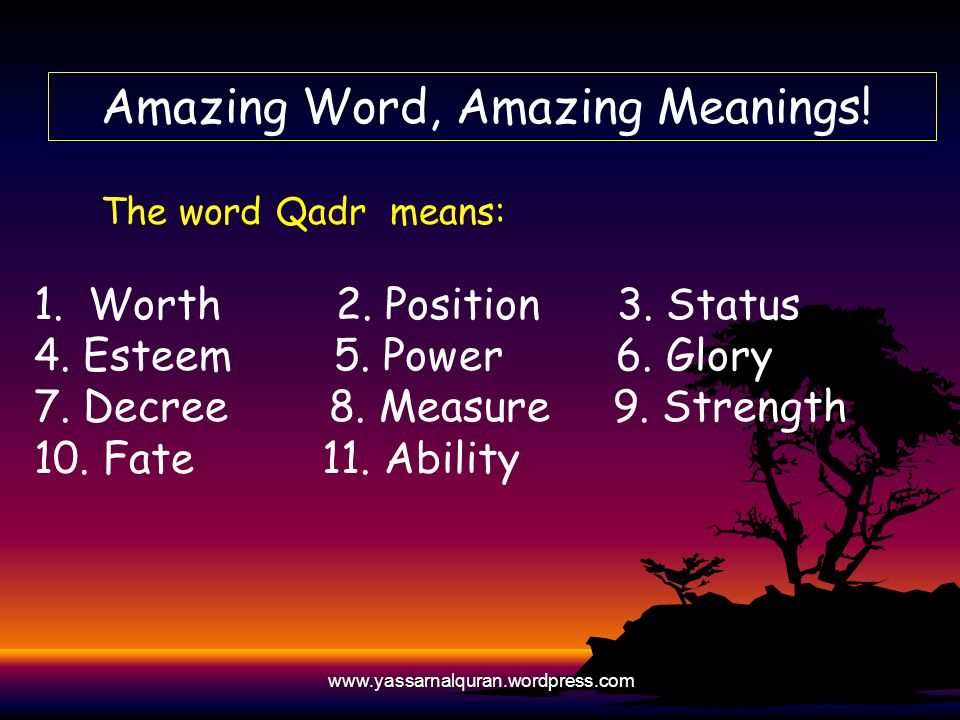 Amazing Word, Amazing Meanings!

The word Qadr means:

1. Worth 2. Position 3. Status
4. Esteem 5. Power 6. Glory
7. Decree 8. Measure 9. Strength
10. Fate 11. Ability

www.yassarnalquran.wordpress.com